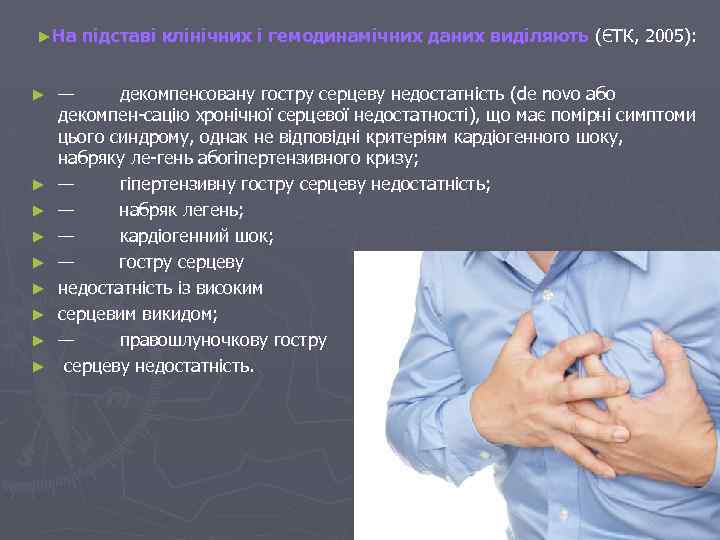 ►На підставі клінічних і гемодинамічних даних виділяють (ЄТК, 2005):

► — декомпенсовану гостру серцеву недостатність (de novo або декомпен-сацію хронічної серцевої недостатності), що має помірні симптоми цього синдрому, однак не відповідні критеріям кардіогенного шоку, набряку ле-гень абогіпертензивного кризу;
► — гіпертензивну гостру серцеву недостатність;
► — набряк легень;
► — кардіогенний шок;
► — гостру серцеву
► недостатність із високим
► серцевим викидом;
► — правошлуночкову гостру
► серцеву недостатність.